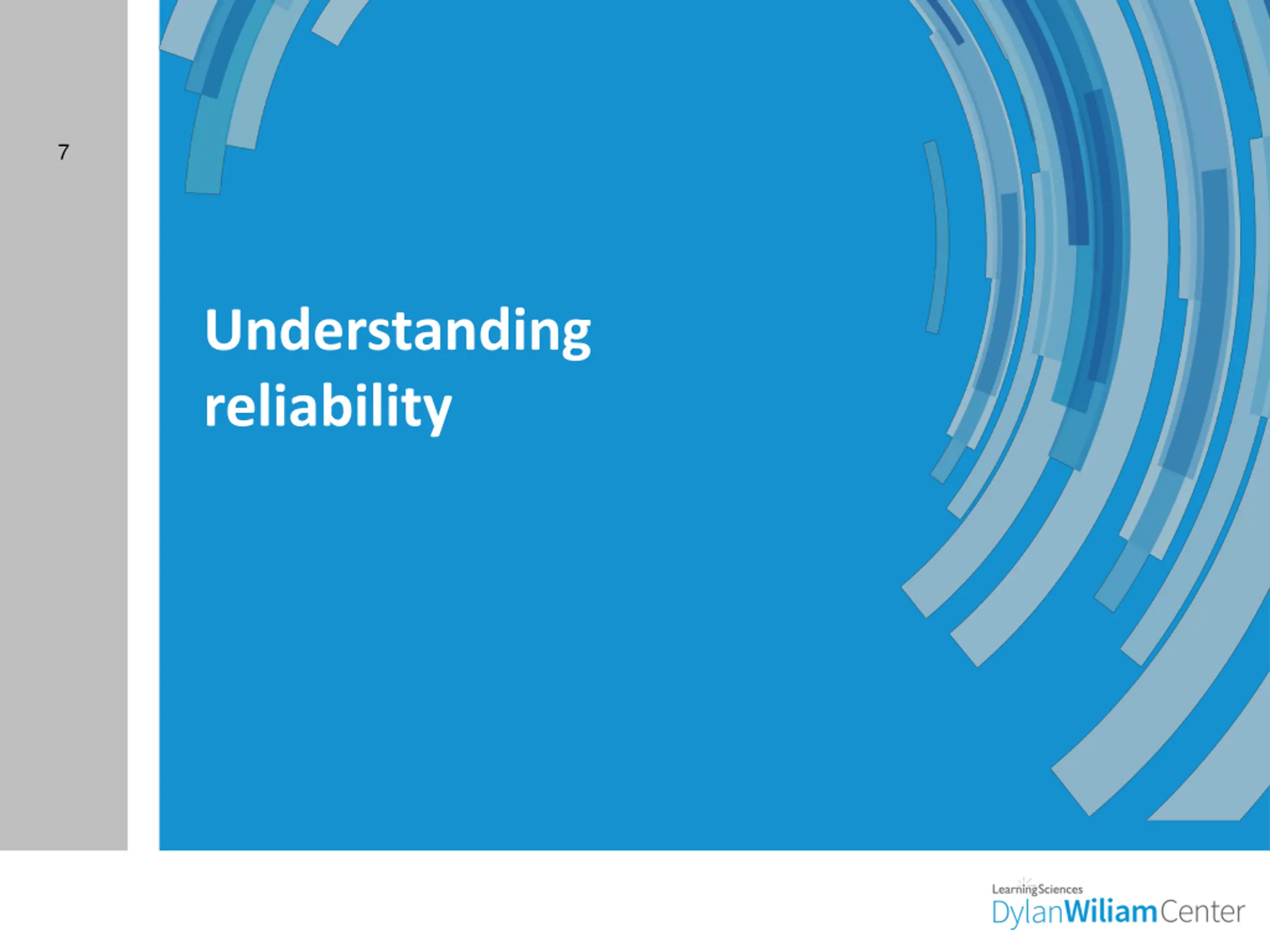 7

Understanding reliability

LearningSciences
DylanWiliamCenter